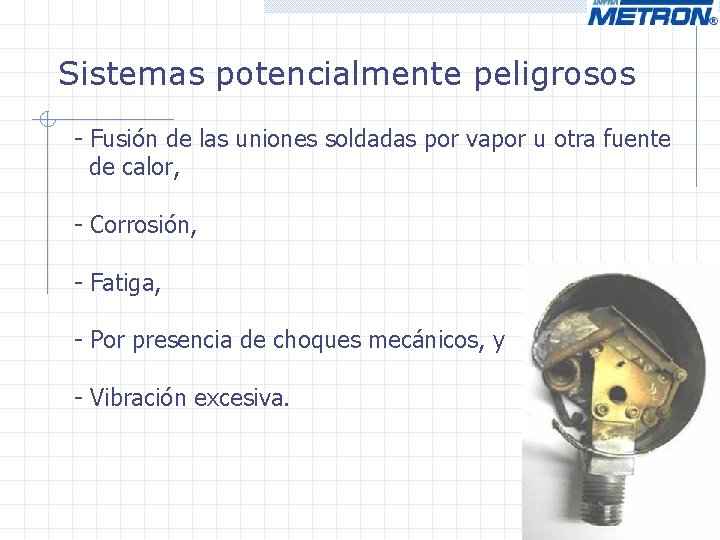 INFRA METRON®

Sistemas potencialmente peligrosos

- Fusión de las uniones soldadas por vapor u otra fuente de calor,

- Corrosión,

- Fatiga,

- Por presencia de choques mecánicos, y

- Vibración excesiva.